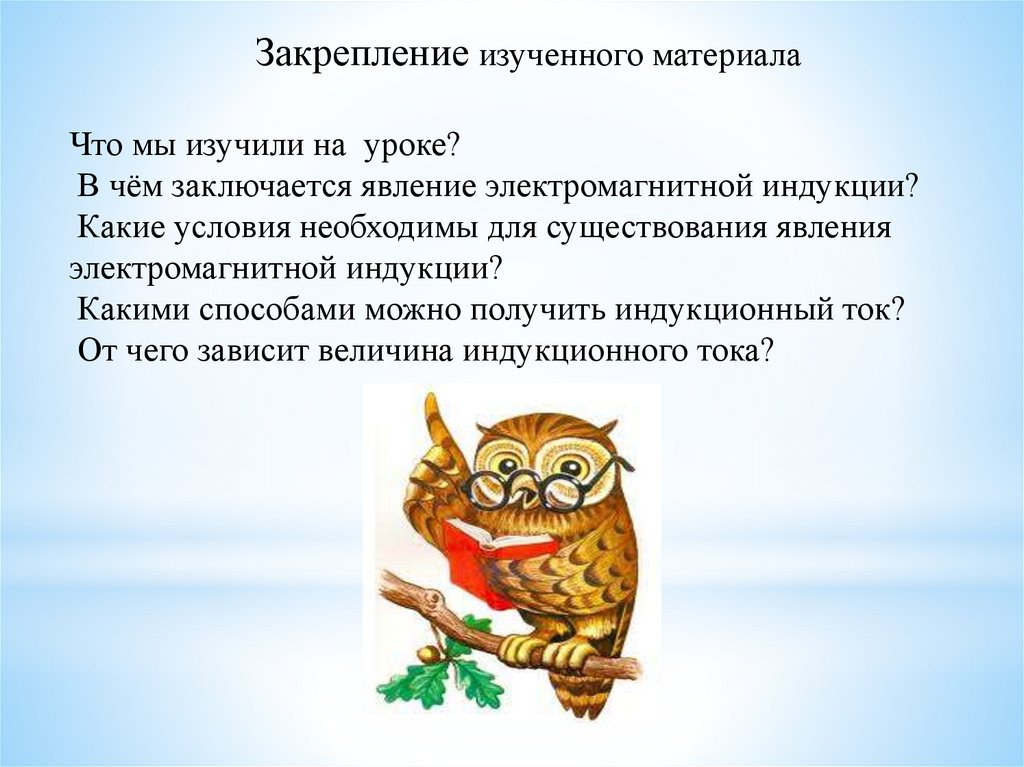 Закрепление изученного материала

Что мы изучили на уроке?
В чём заключается явление электромагнитной индукции?
Какие условия необходимы для существования явления электромагнитной индукции?
Какими способами можно получить индукционный ток?
От чего зависит величина индукционного тока?